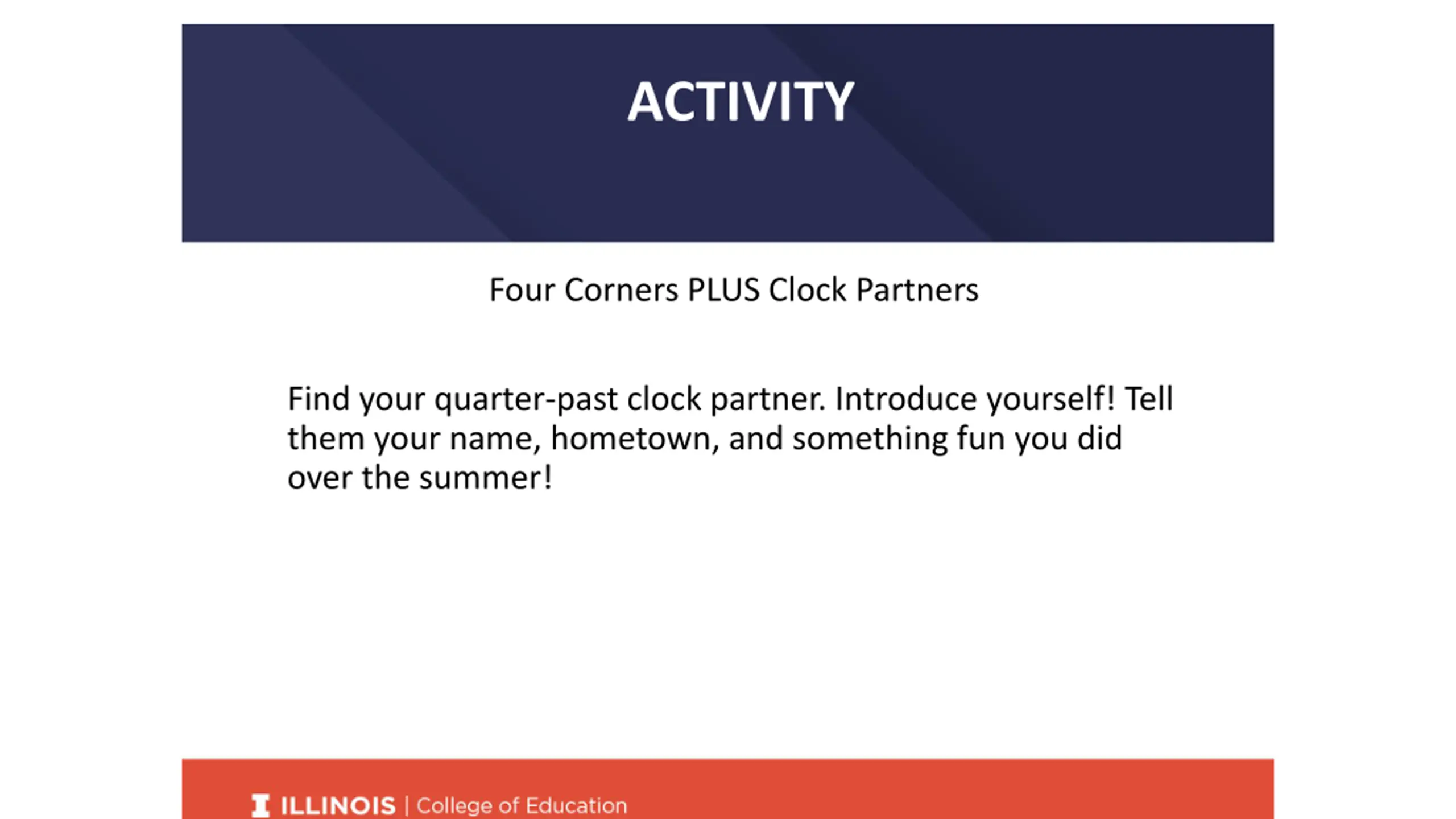 ACTIVITY

Four Corners PLUS Clock Partners

Find your quarter-past clock partner. Introduce yourself! Tell them your name, hometown, and something fun you did over the summer!

ILLINOIS | College of Education